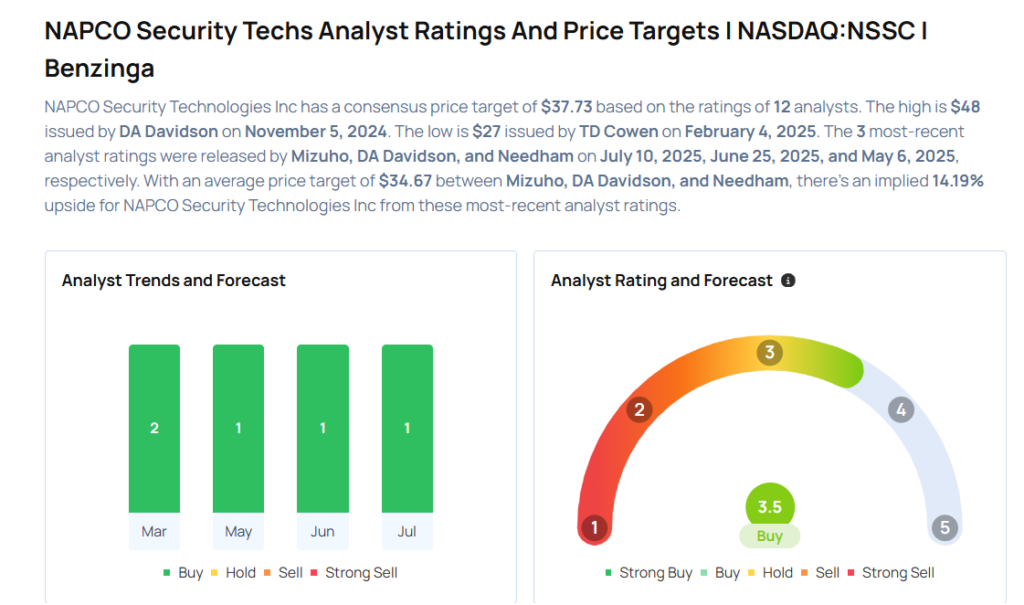 NAPCO Security Techs Analyst Ratings And Price Targets | NASDAQ:NSSC | Benzinga

NAPCO Security Technologies Inc has a consensus price target of $37.73 based on the ratings of 12 analysts. The high is $48 issued by DA Davidson on November 5, 2024. The low is $27 issued by TD Cowen on February 4, 2025. The 3 most-recent analyst ratings were released by Mizuho, DA Davidson, and Needham on July 10, 2025, June 25, 2025, and May 6, 2025, respectively. With an average price target of $34.67 between Mizuho, DA Davidson, and Needham, there's an implied 14.19% upside for NAPCO Security Technologies Inc from these most-recent analyst ratings.

Analyst Trends and Forecast

2 1 1 1

Mar May Jun Jul

Buy Hold Sell Strong Sell

Analyst Rating and Forecast

1 2 3 4 5

3.5

Buy

Strong Buy Buy Hold Sell Strong Sell